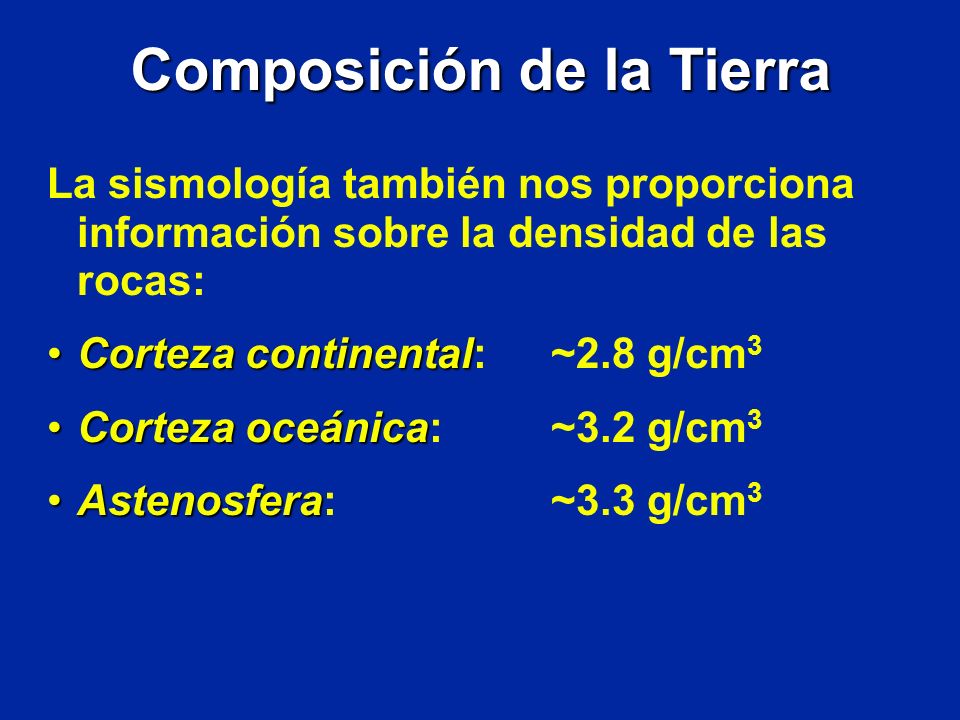 Composición de la Tierra

La sismología también nos proporciona información sobre la densidad de las rocas:

• Corteza continental: ~2.8 g/cm$^3$

• Corteza oceánica: ~3.2 g/cm$^3$

• Astenosfera: ~3.3 g/cm$^3$